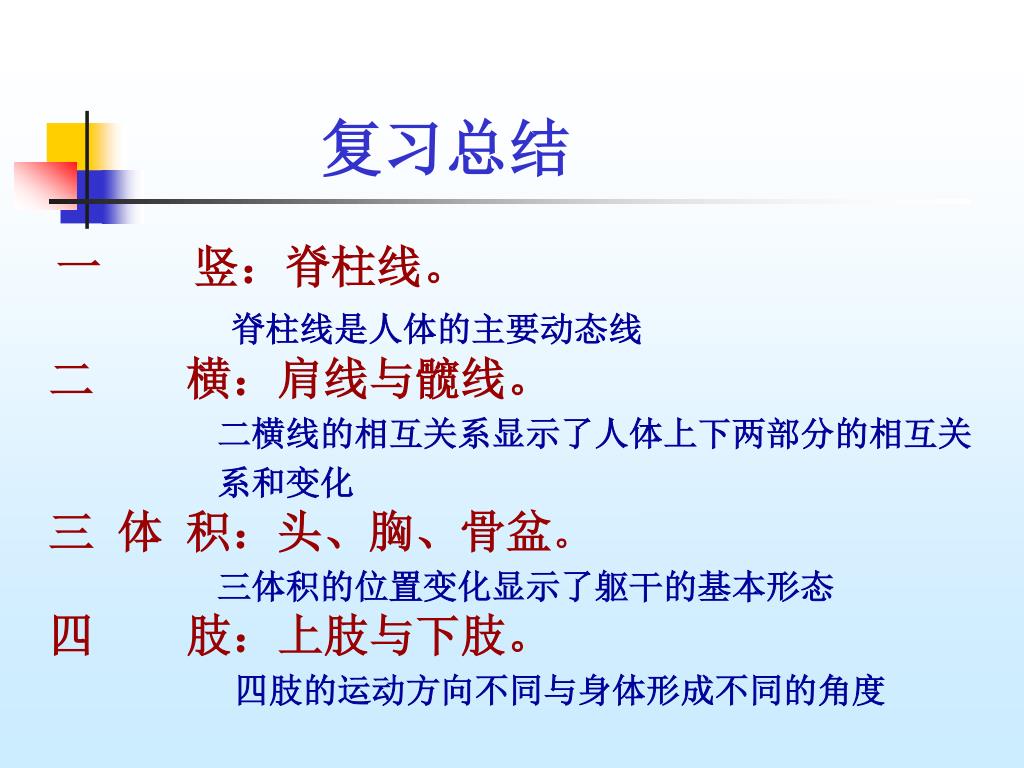 复习总结

一　竖：脊柱线。

脊柱线是人体的主要动态线

二　横：肩线与髋线。

二横线的相互关系显示了人体上下两部分的相互关系和变化

三 体 积：头、胸、骨盆。

三体积的位置变化显示了躯干的基本形态

四　肢：上肢与下肢。

四肢的运动方向不同与身体形成不同的角度